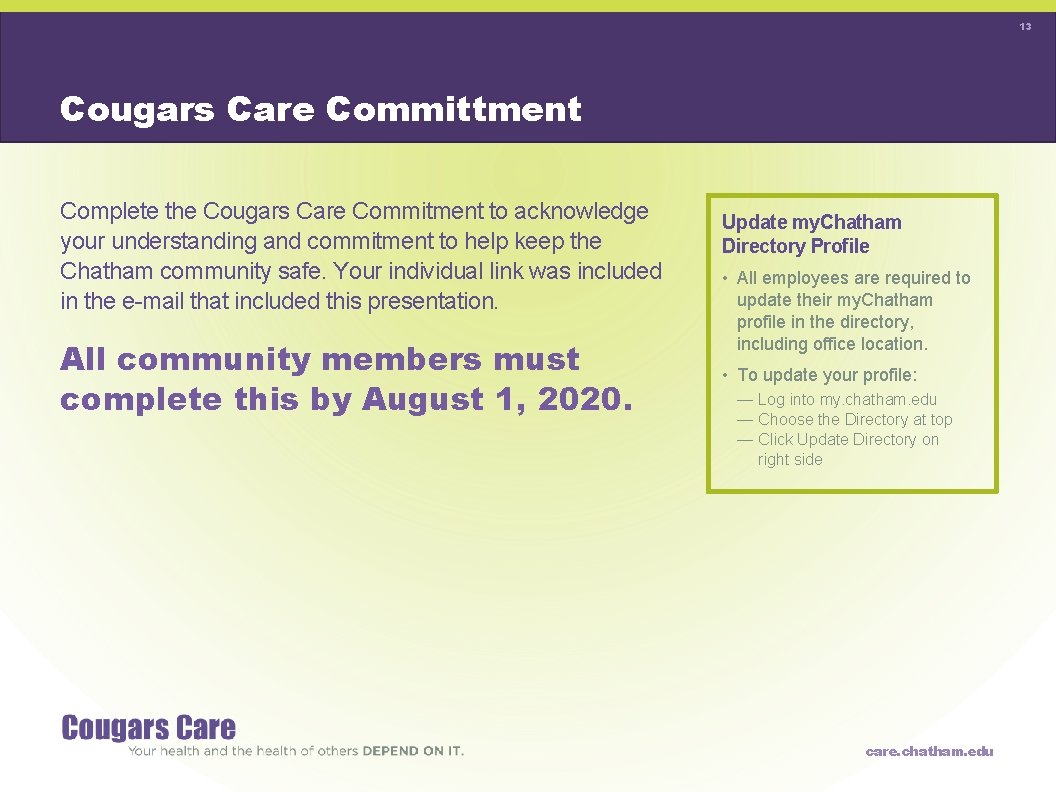 13

Cougars Care Committment

Complete the Cougars Care Commitment to acknowledge your understanding and commitment to help keep the Chatham community safe. Your individual link was included in the e-mail that included this presentation.

All community members must complete this by August 1, 2020.

Update my.Chatham Directory Profile

• All employees are required to update their my.Chatham profile in the directory, including office location.

• To update your profile:

— Log into my.chatham.edu
— Choose the Directory at top
— Click Update Directory on right side

Cougars Care
Your health and the health of others DEPEND ON IT.

care.chatham.edu